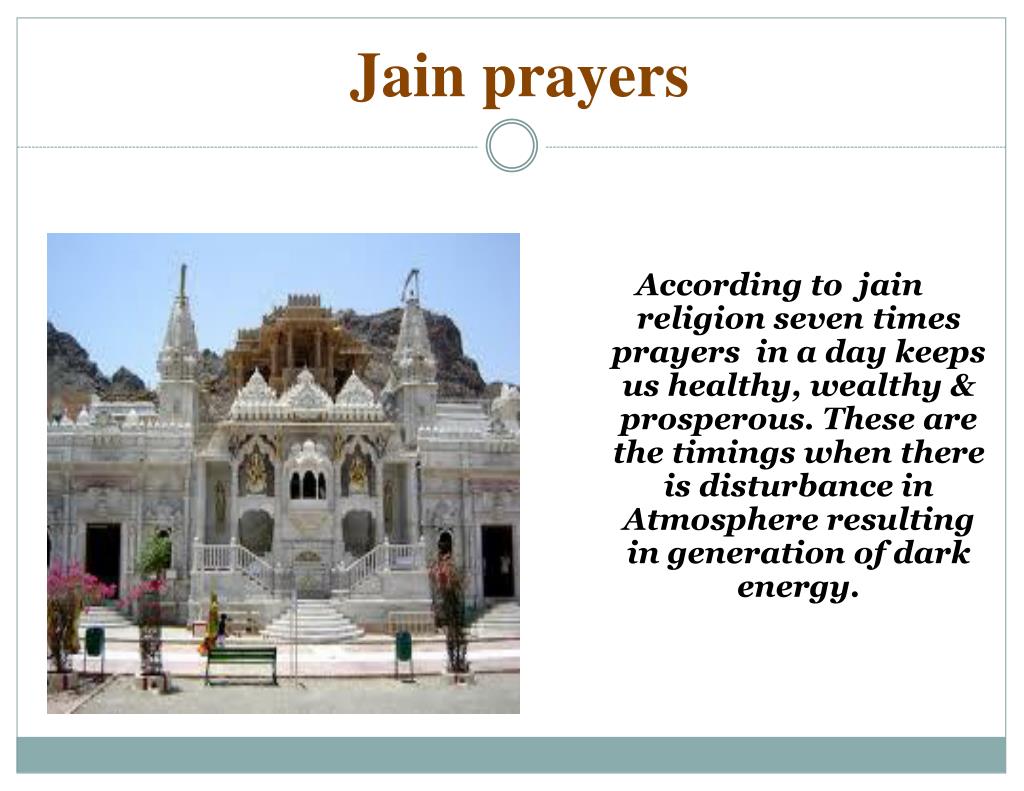 Jain prayers

According to jain religion seven times prayers in a day keeps us healthy, wealthy & prosperous. These are the timings when there is disturbance in Atmosphere resulting in generation of dark energy.